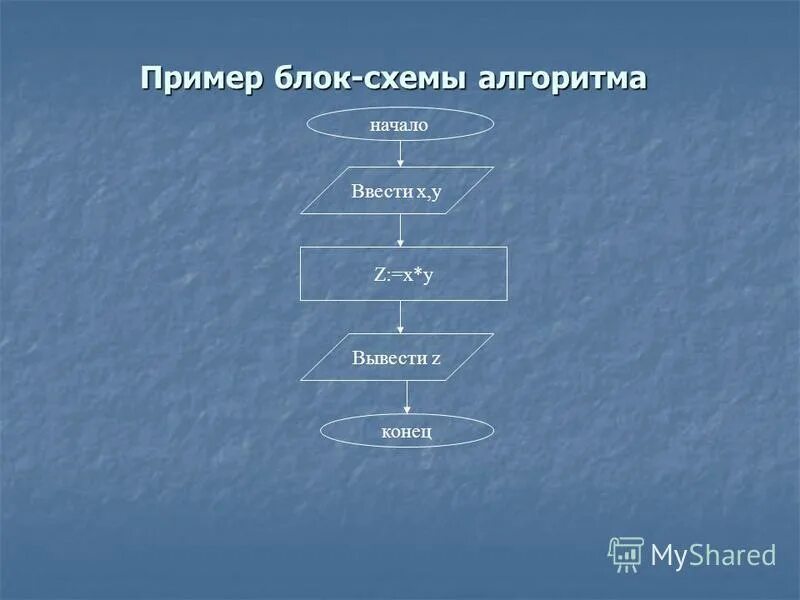 Пример блок-схемы алгоритма

начало

Ввести x,y

Z:=x*y

Вывести z

конец

MyShared